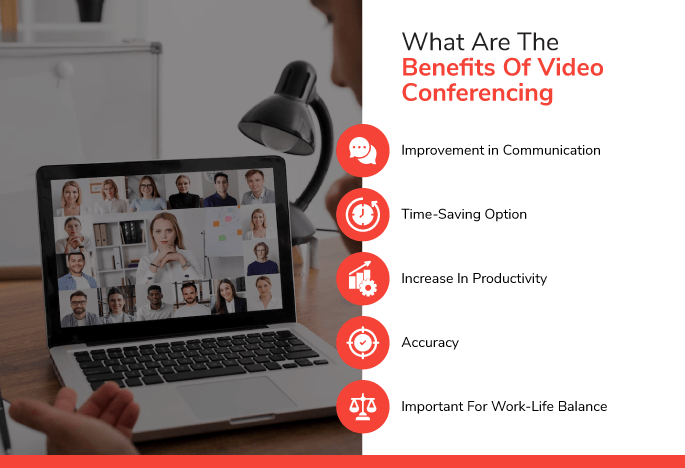 What Are The
Benefits Of Video Conferencing

Improvement in Communication

Time-Saving Option

Increase In Productivity

Accuracy

Important For Work-Life Balance